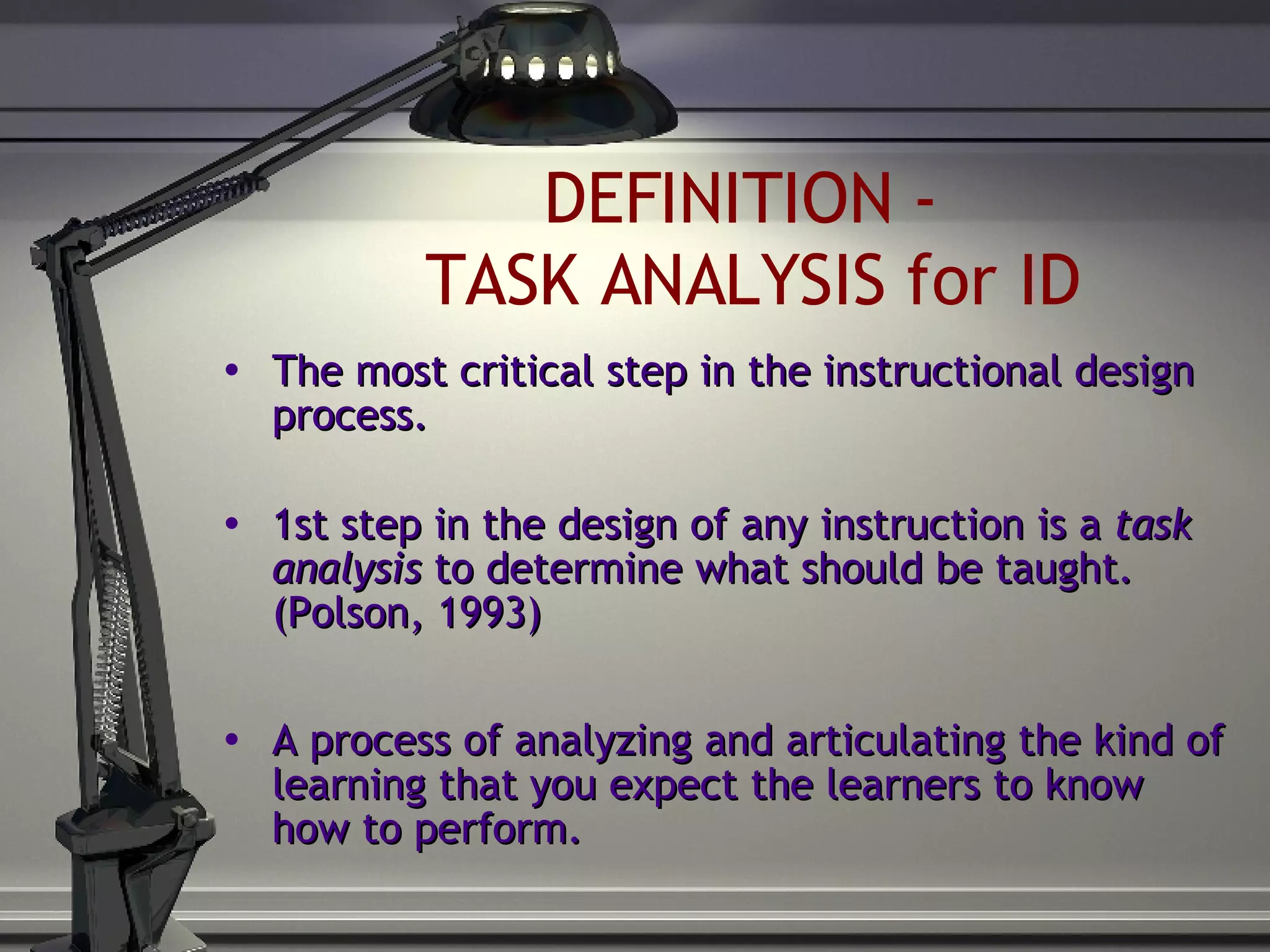 DEFINITION -
TASK ANALYSIS for ID

• The most critical step in the instructional design process.

• 1st step in the design of any instruction is a task analysis to determine what should be taught. (Polson, 1993)

• A process of analyzing and articulating the kind of learning that you expect the learners to know how to perform.